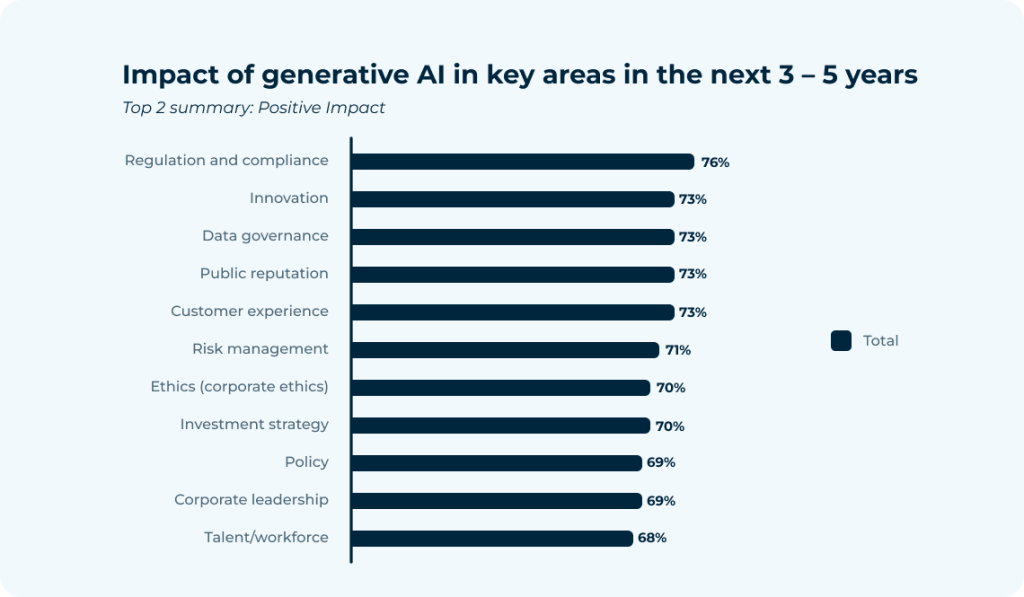 Impact of generative AI in key areas in the next 3 – 5 years

Top 2 summary: Positive Impact

Regulation and compliance 76%
Innovation 73%
Data governance 73%
Public reputation 73%
Customer experience 73%
Risk management 71%
Ethics (corporate ethics) 70%
Investment strategy 70%
Policy 69%
Corporate leadership 69%
Talent/workforce 68%

Total